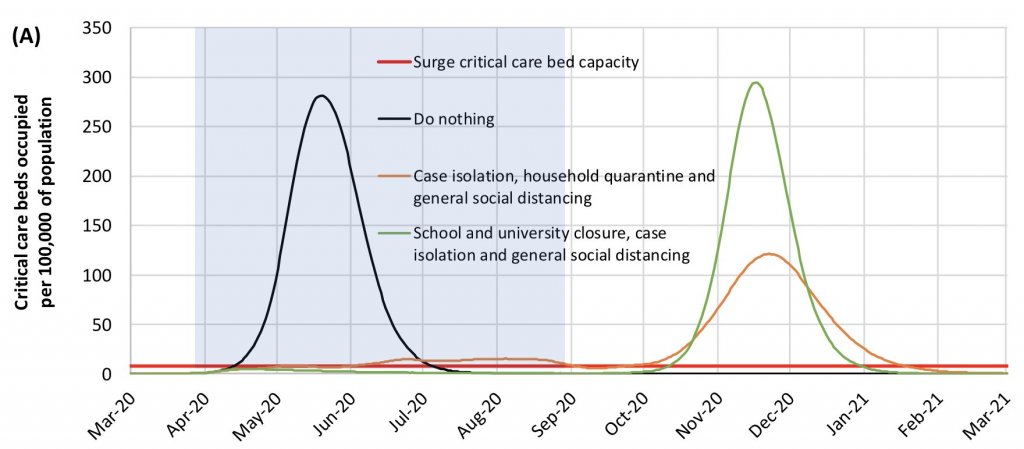 (A)

Critical care beds occupied per 100,000 of population

350
300
250
200
150
100
50
0

Surge critical care bed capacity

Do nothing

Case isolation, household quarantine and general social distancing

School and university closure, case isolation and general social distancing

Mar-20
Apr-20
May-20
Jun-20
Jul-20
Aug-20
Sep-20
Oct-20
Nov-20
Dec-20
Jan-21
Feb-21
Mar-21